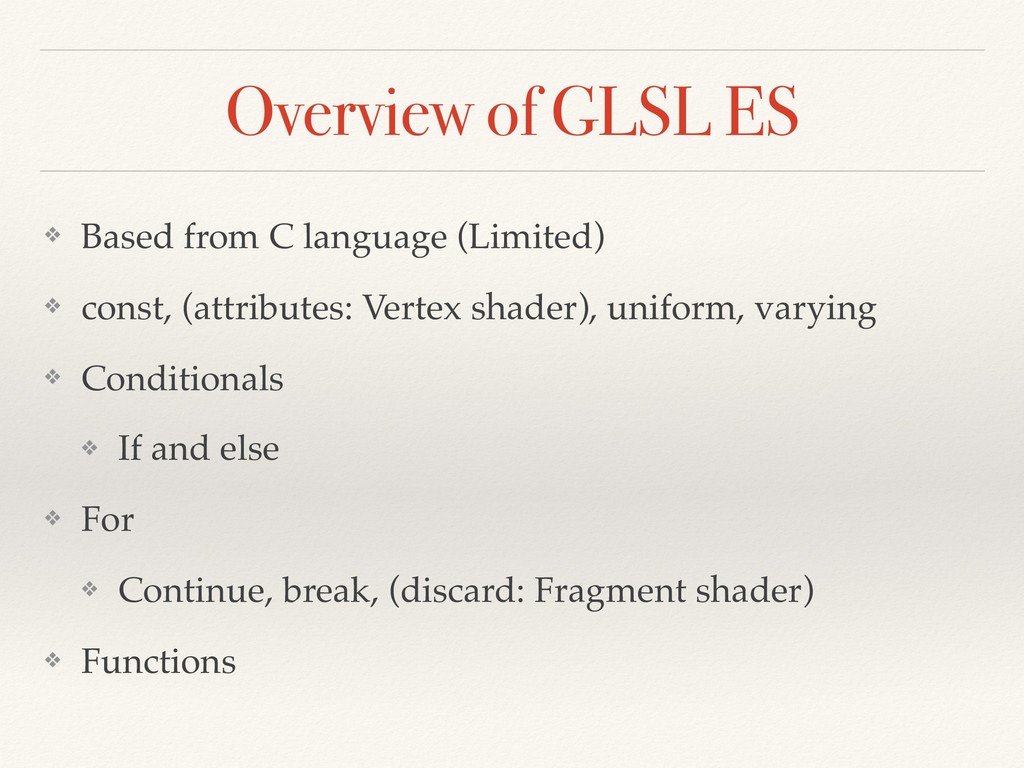 Overview of GLSL ES

❖ Based from C language (Limited)

❖ const, (attributes: Vertex shader), uniform, varying

❖ Conditionals

❖ If and else

❖ For

❖ Continue, break, (discard: Fragment shader)

❖ Functions